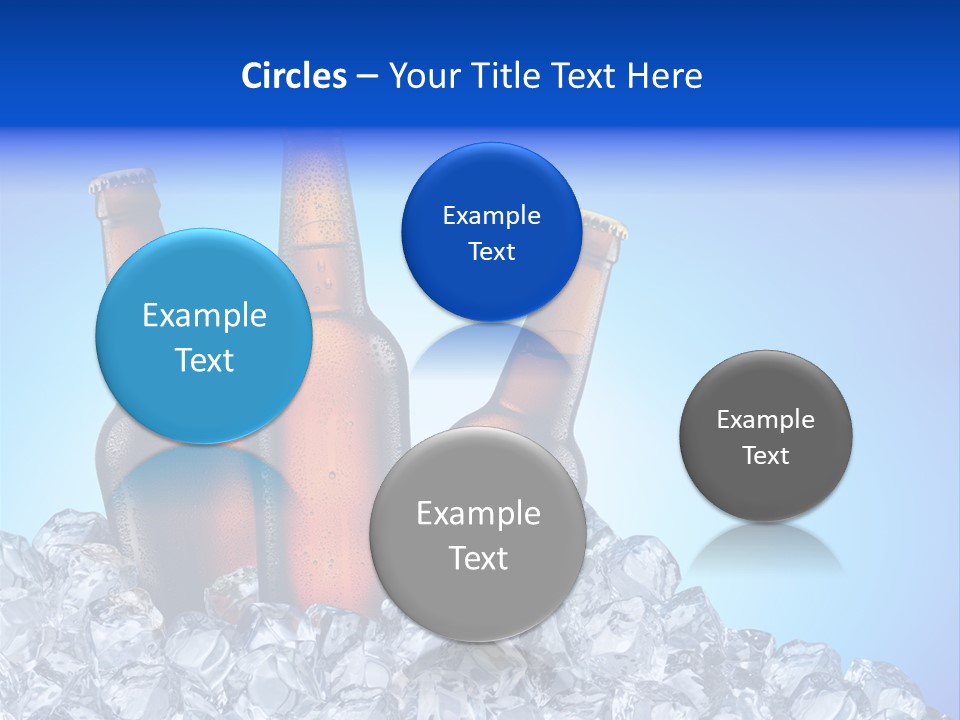 Circles – Your Title Text Here

Example Text

Example Text

Example Text

Example Text